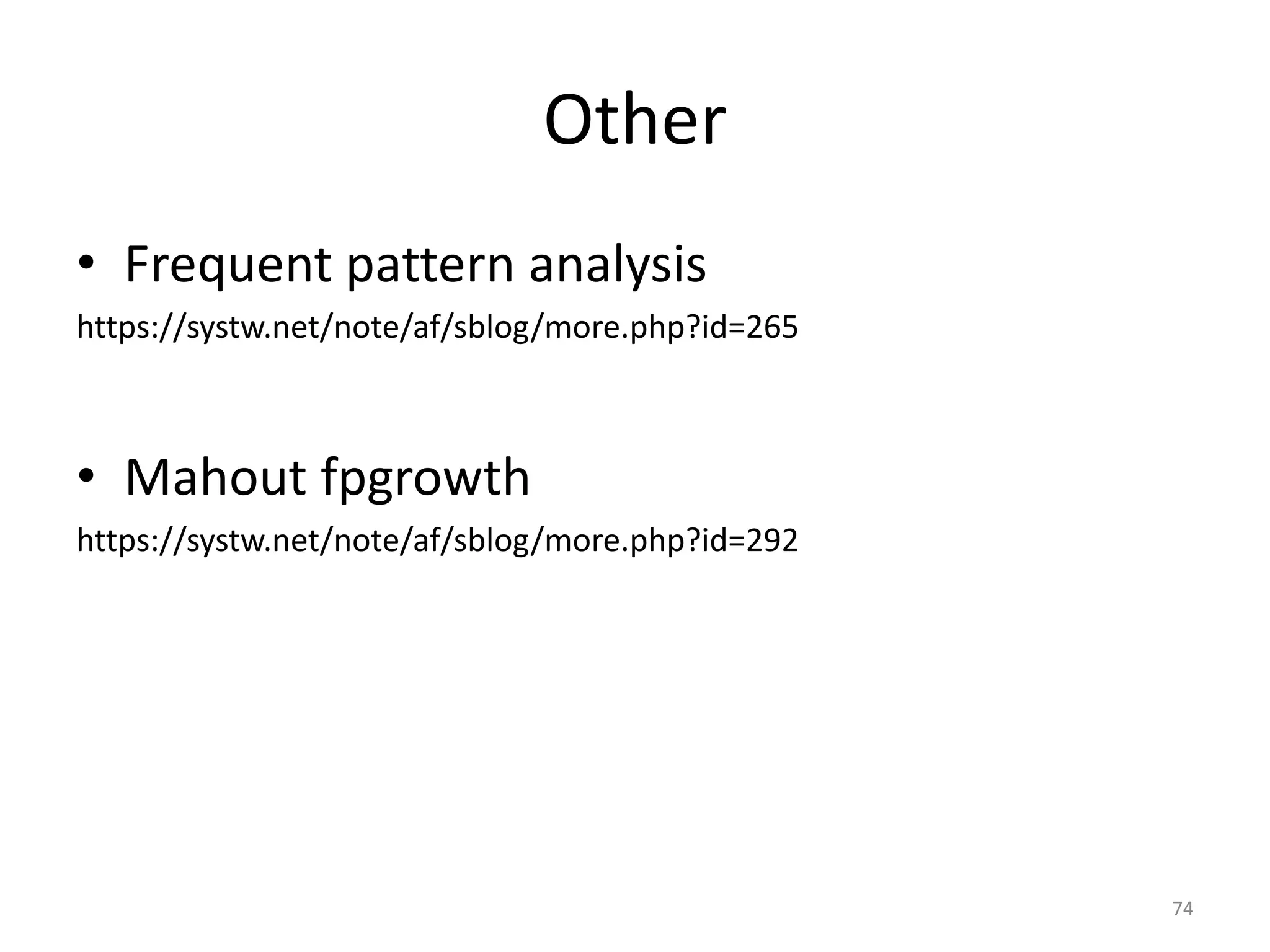 Other

• Frequent pattern analysis

https://systw.net/note/af/sblog/more.php?id=265

• Mahout fpgrowth

https://systw.net/note/af/sblog/more.php?id=292

74